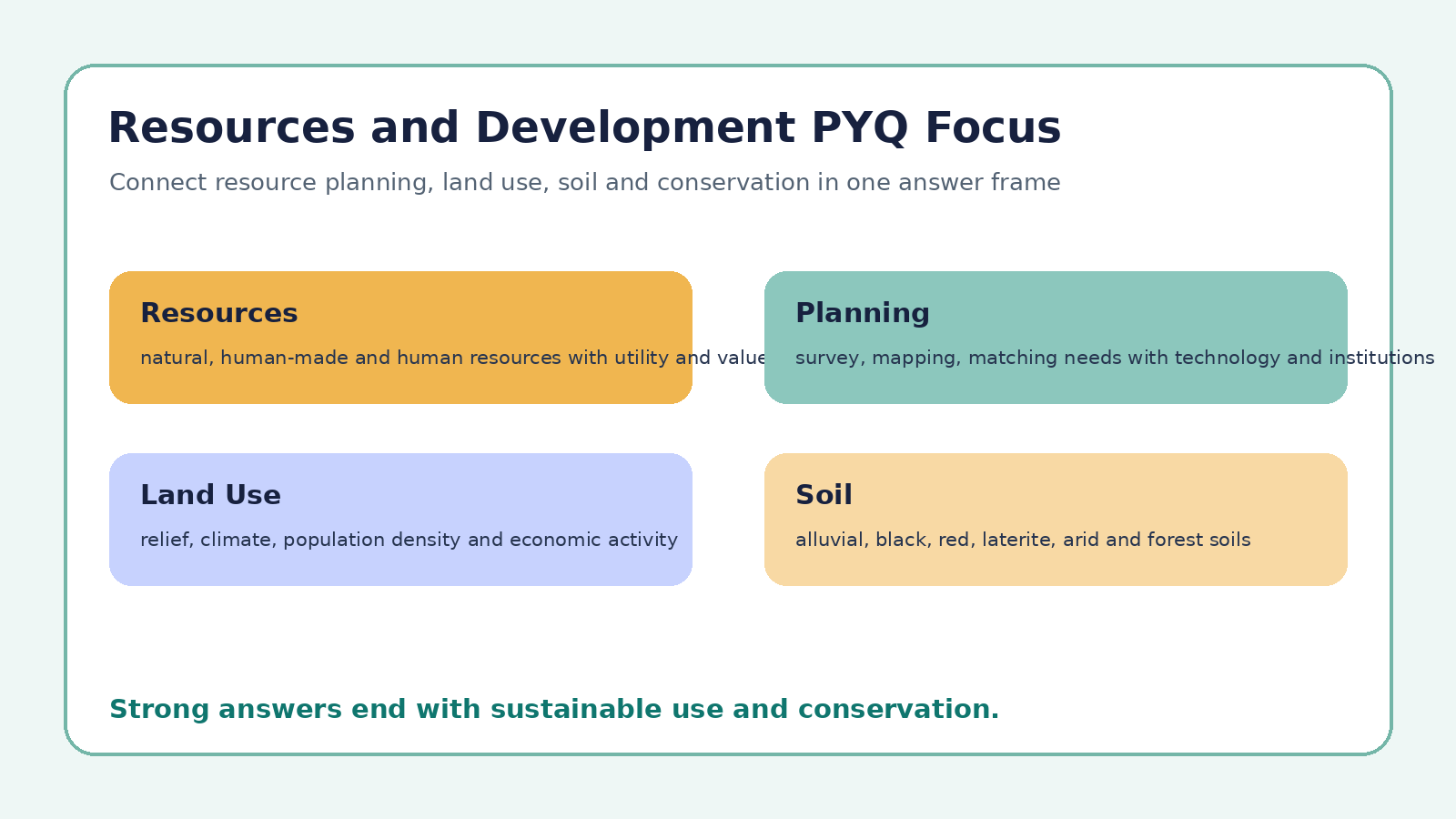 Resources and Development PYQ Focus

Connect resource planning, land use, soil and conservation in one answer frame

Resources

natural, human-made and human resources with utility and value

Planning

survey, mapping, matching needs with technology and institutions

Land Use

relief, climate, population density and economic activity

Soil

alluvial, black, red, laterite, arid and forest soils

Strong answers end with sustainable use and conservation.